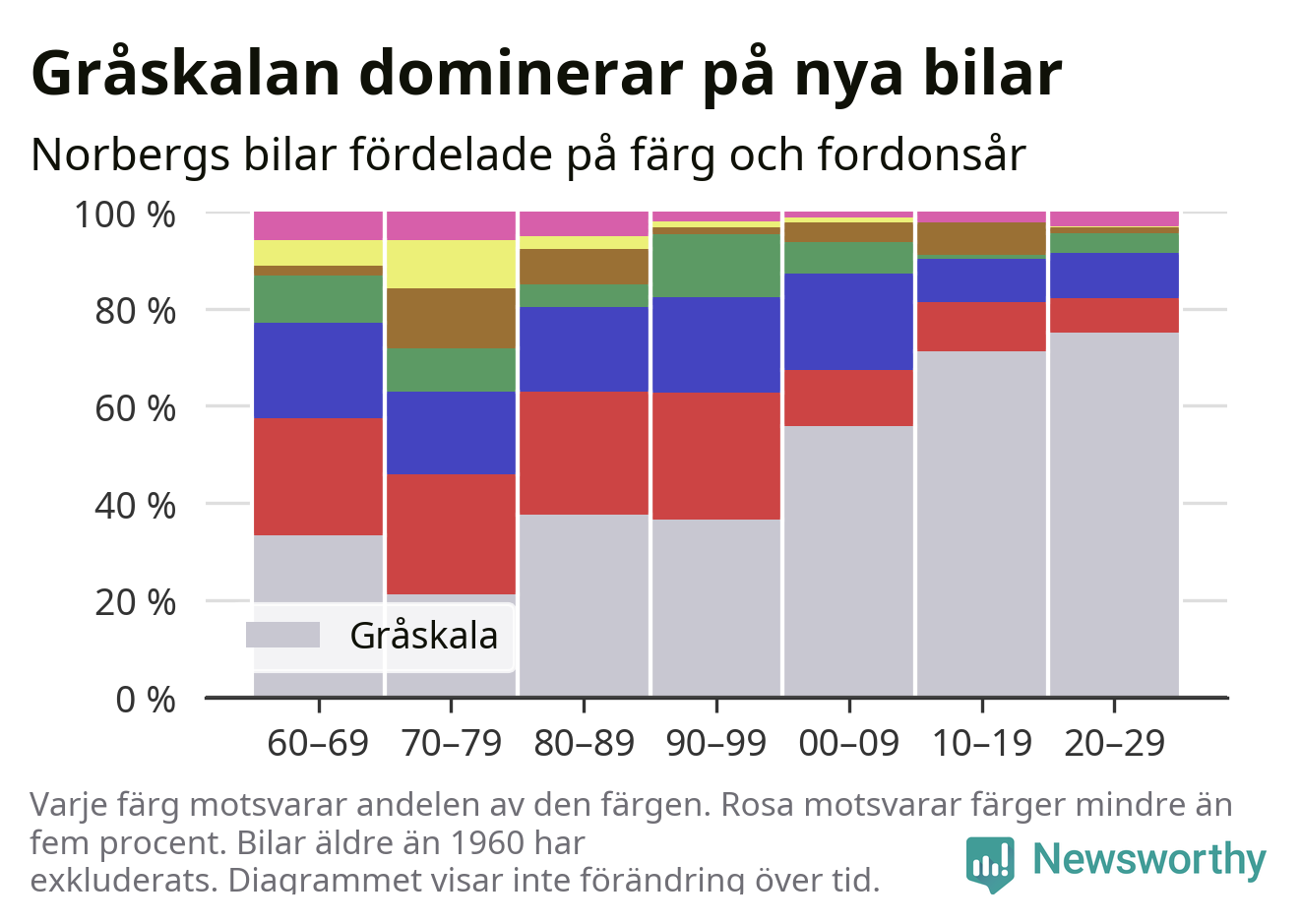 Gråskalan dominerar på nya bilar

Norbergs bilar fördelade på färg och fordonsår

100 %
80 %
60 %
40 %
20 %
0 %

Gråskala

60–69
70–79
80–89
90–99
00–09
10–19
20–29

Varje färg motsvarar andelen av den färgen. Rosa motsvarar färger mindre än fem procent. Bilar äldre än 1960 har exkluderats. Diagrammet visar inte förändring över tid.

Newsworthy